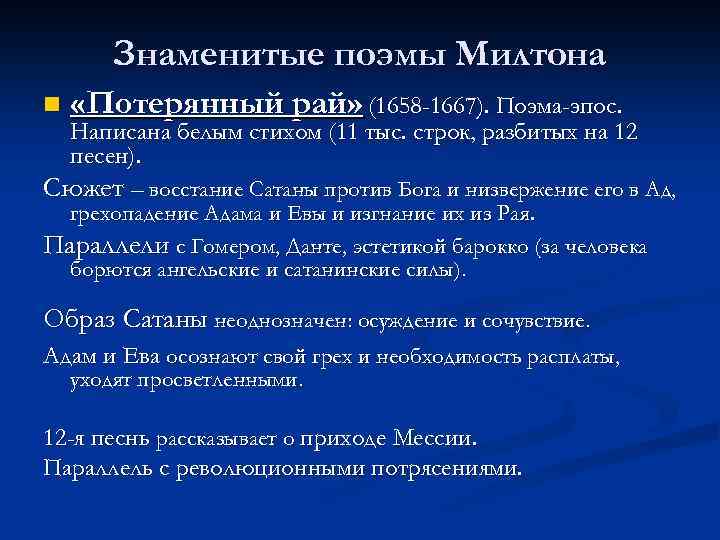 Знаменитые поэмы Милтона

«Потерянный рай» (1658-1667). Поэма-эпос. Написана белым стихом (11 тыс. строк, разбитых на 12 песен).

Сюжет – восстание Сатаны против Бога и низвержение его в Ад, грехопадение Адама и Евы и изгнание их из Рая.

Параллели с Гомером, Данте, эстетикой барокко (за человека борются ангельские и сатанинские силы).

Образ Сатаны неоднозначен: осуждение и сочувствие.

Адам и Ева осознают свой грех и необходимость расплаты, уходят просветленными.

12-я песнь рассказывает о приходе Мессии.

Параллель с революционными потрясениями.